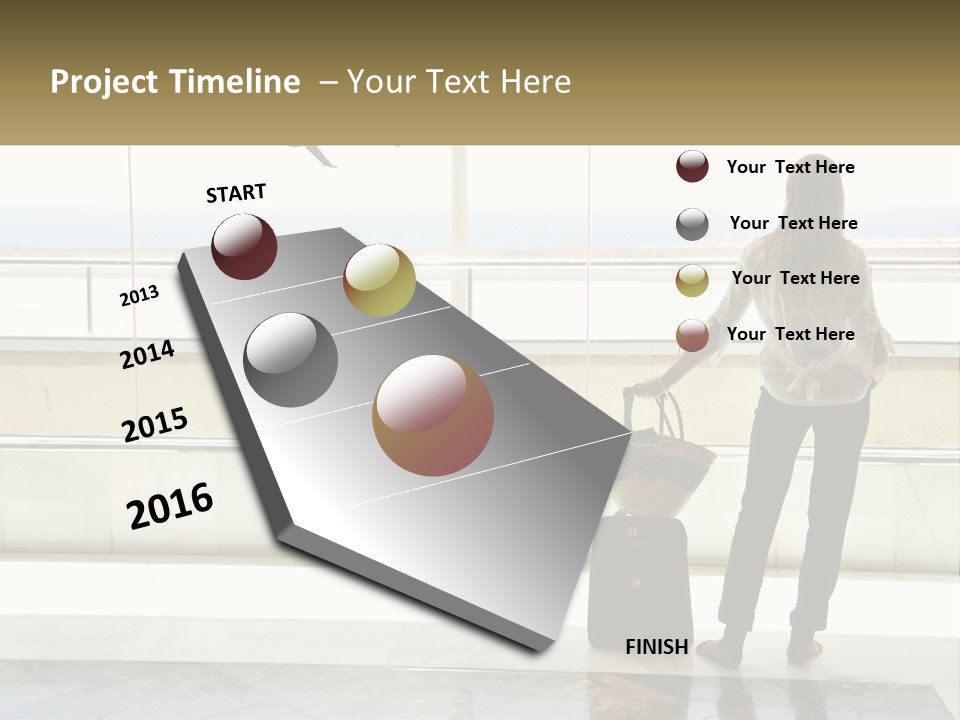 Project Timeline – Your Text Here

START

2013

2014

2015

2016

FINISH

Your Text Here

Your Text Here

Your Text Here

Your Text Here